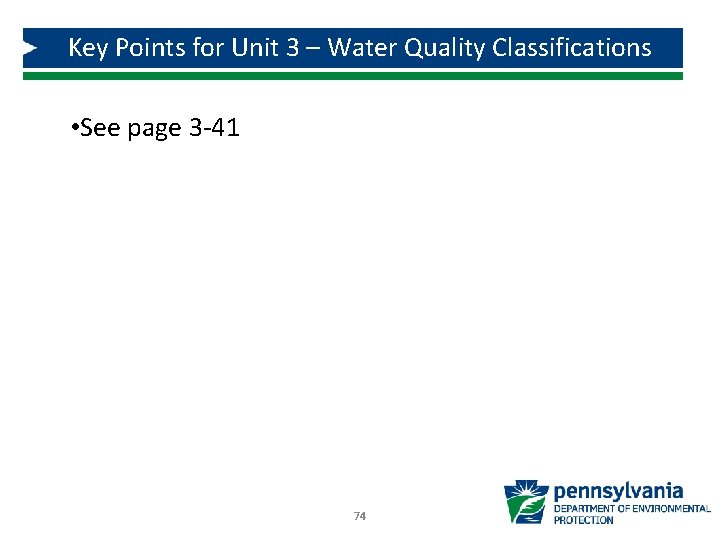 Key Points for Unit 3 – Water Quality Classifications

•See page 3-41

74

pennsylvania
DEPARTMENT OF ENVIRONMENTAL PROTECTION